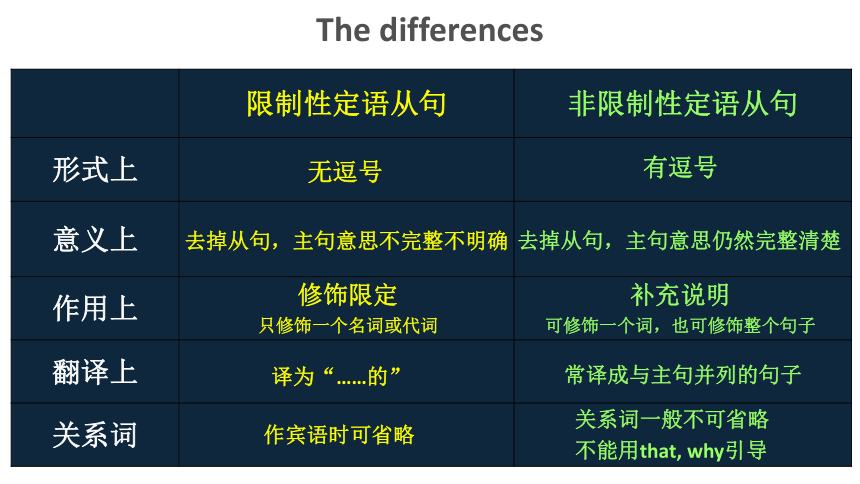 The differences

|  | 限制性定语从句 | 非限制性定语从句 |
|---|---|---|
| 形式上 | 无逗号 | 有逗号 |
| 意义上 | 去掉从句，主句意思不完整不明确 | 去掉从句，主句意思仍然完整清楚 |
| 作用上 | 修饰限定 只修饰一个名词或代词 | 补充说明 可修饰一个词，也可修饰整个句子 |
| 翻译上 | 译为“……的” | 常译成与主句并列的句子 |
| 关系词 | 作宾语时可省略 | 关系词一般不可省略 不能用that, why引导 |